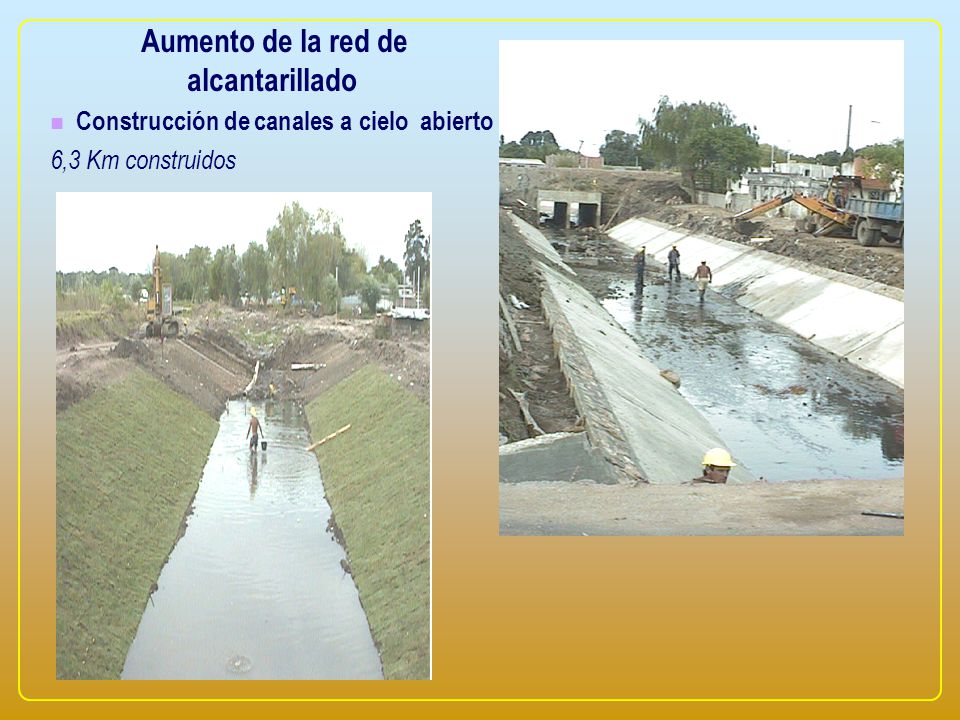 Aumento de la red de alcantarillado

Construcción de canales a cielo abierto

6,3 Km construidos